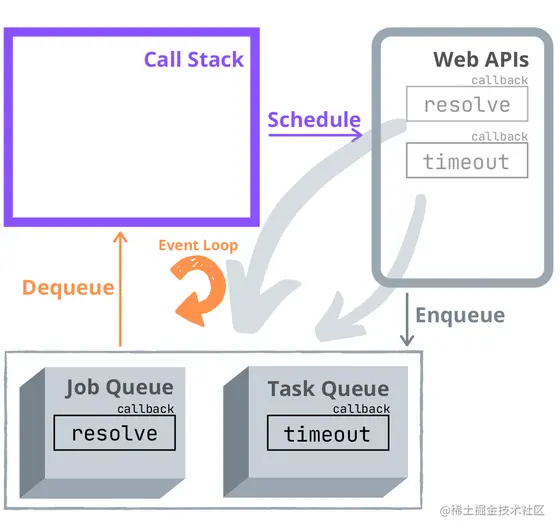 Call Stack

Web APIs
callback
resolve
callback
timeout

Schedule

Event Loop

Dequeue

Enqueue

Job Queue
callback
resolve

Task Queue
callback
timeout

@稀土掘金技术社区